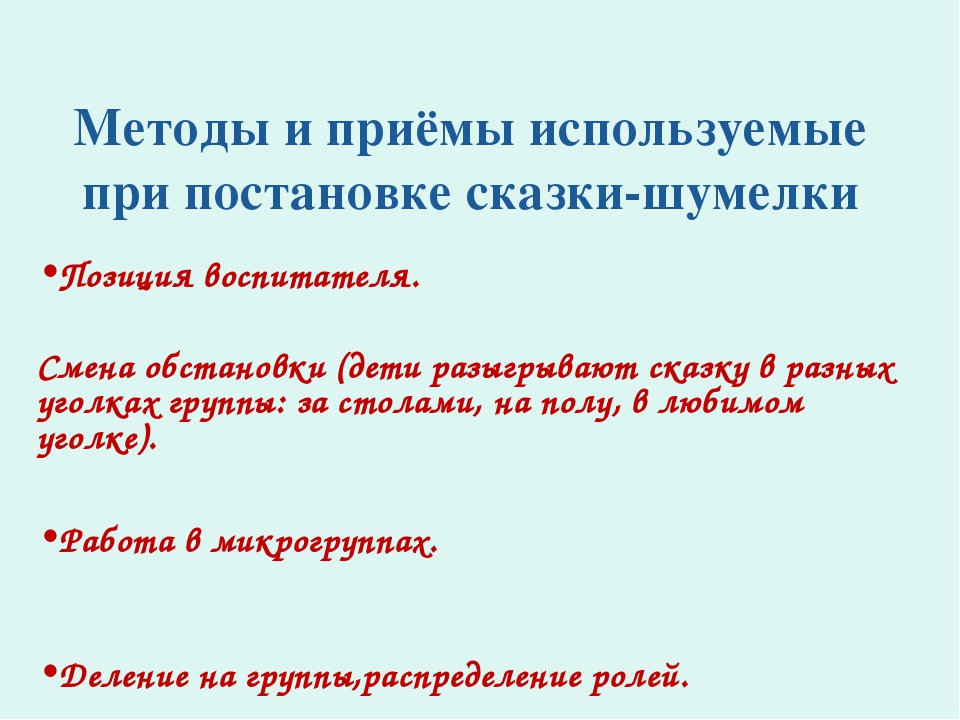 Методы и приёмы используемые при постановке сказки-шумелки

•Позиция воспитателя.

Смена обстановки (дети разыгрывают сказку в разных уголках группы: за столами, на полу, в любимом уголке).

•Работа в микрогруппах.

•Деление на группы,распределение ролей.